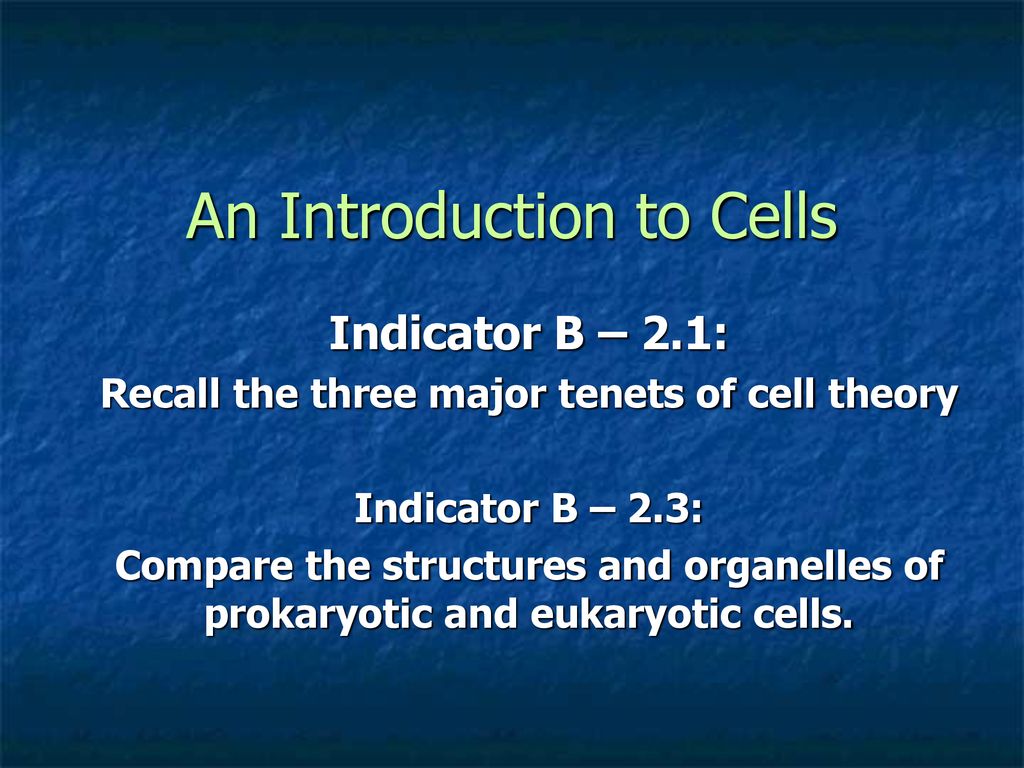 An Introduction to Cells

Indicator B – 2.1:
Recall the three major tenets of cell theory

Indicator B – 2.3:
Compare the structures and organelles of prokaryotic and eukaryotic cells.